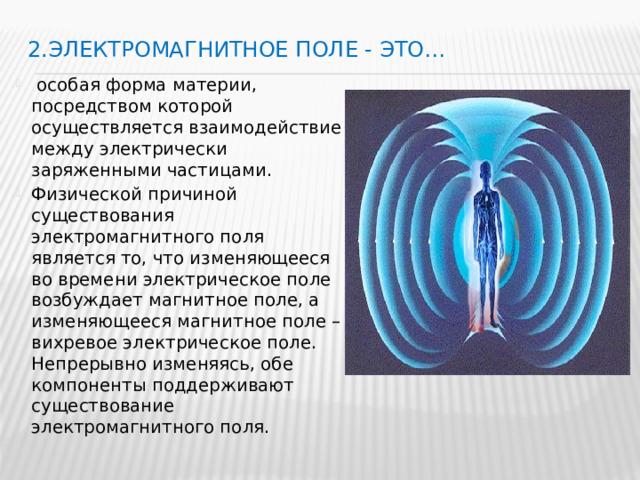 2.ЭЛЕКТРОМАГНИТНОЕ ПОЛЕ - ЭТО…

особая форма материи, посредством которой осуществляется взаимодействие между электрически заряженными частицами.

Физической причиной существования электромагнитного поля является то, что изменяющееся во времени электрическое поле возбуждает магнитное поле, а изменяющееся магнитное поле – вихревое электрическое поле. Непрерывно изменяясь, обе компоненты поддерживают существование электромагнитного поля.